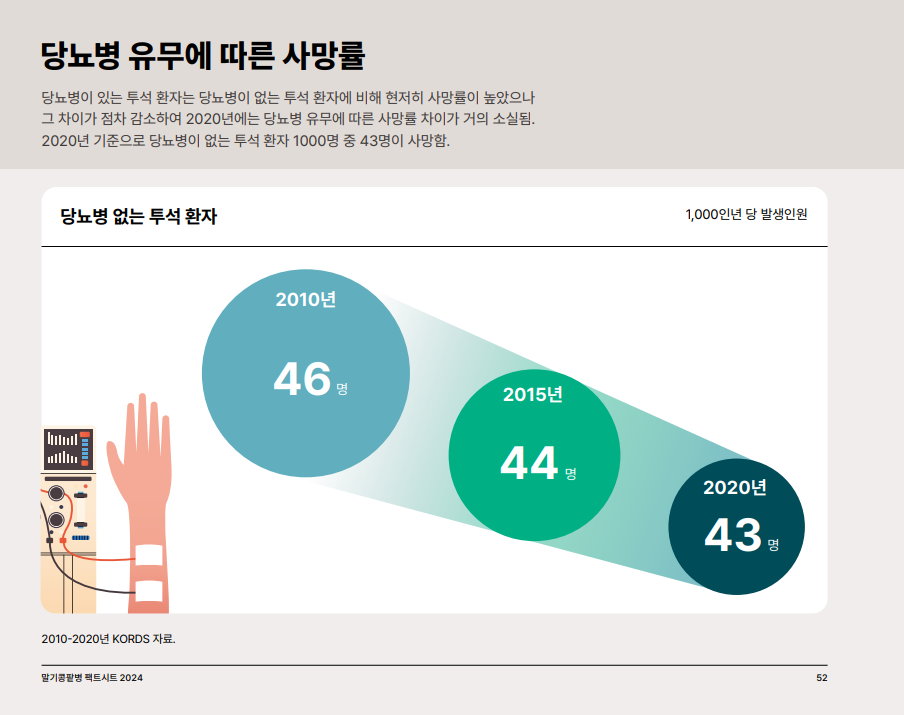 당뇨병 유무에 따른 사망률

당뇨병이 있는 투석 환자는 당뇨병이 없는 투석 환자에 비해 현저히 사망률이 높았으나 그 차이가 점차 감소하여 2020년에는 당뇨병 유무에 따른 사망률 차이가 거의 소실됨. 2020년 기준으로 당뇨병이 없는 투석 환자 1000명 중 43명이 사망함.

당뇨병 없는 투석 환자

1,000인년 당 발생인원

2010년
46 명

2015년
44 명

2020년
43 명

2010-2020년 KORDS 자료.

말기콩팥병 팩트시트 2024

52